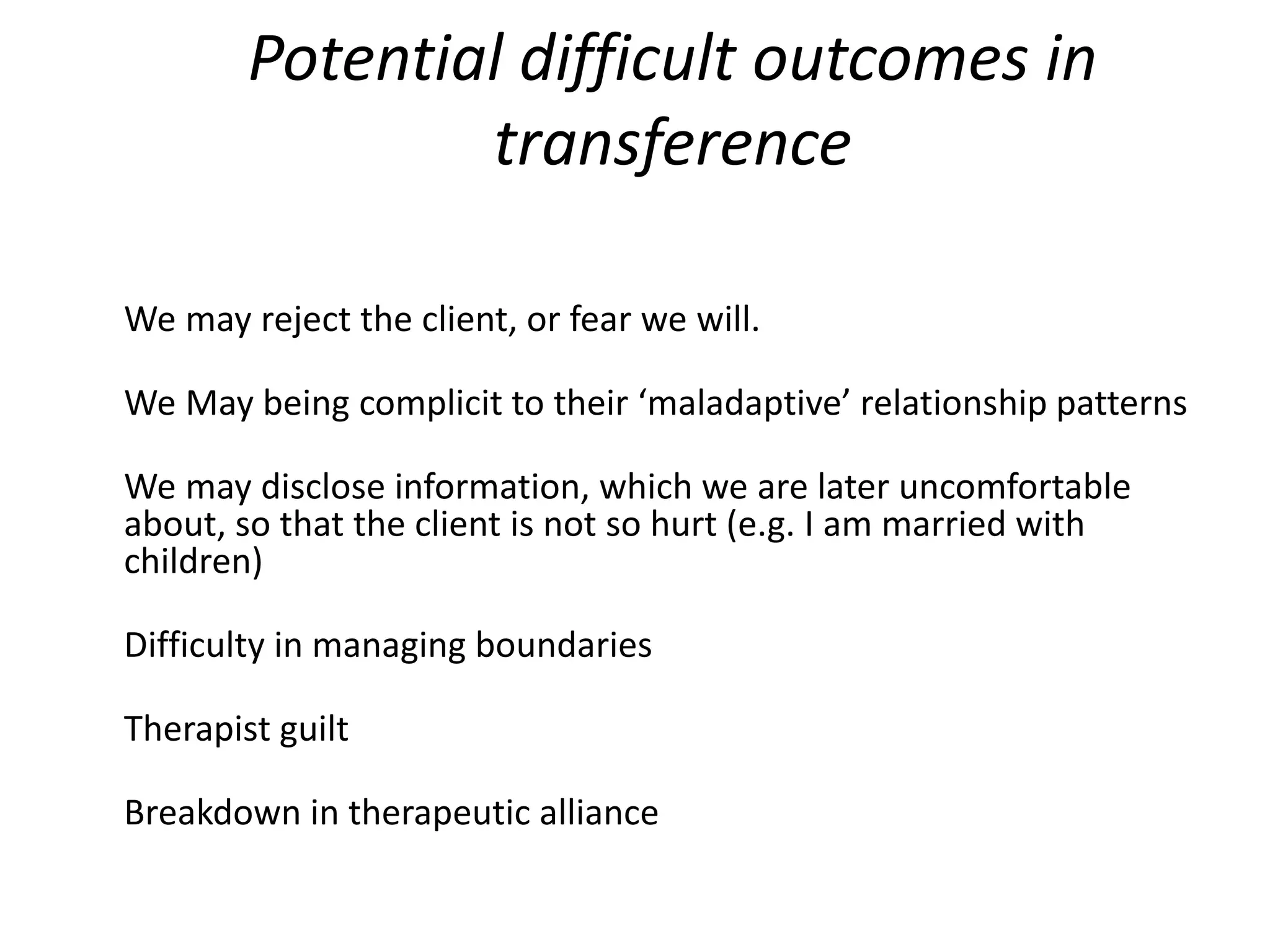 Potential difficult outcomes in transference

We may reject the client, or fear we will.

We May being complicit to their ‘maladaptive’ relationship patterns

We may disclose information, which we are later uncomfortable about, so that the client is not so hurt (e.g. I am married with children)

Difficulty in managing boundaries

Therapist guilt

Breakdown in therapeutic alliance